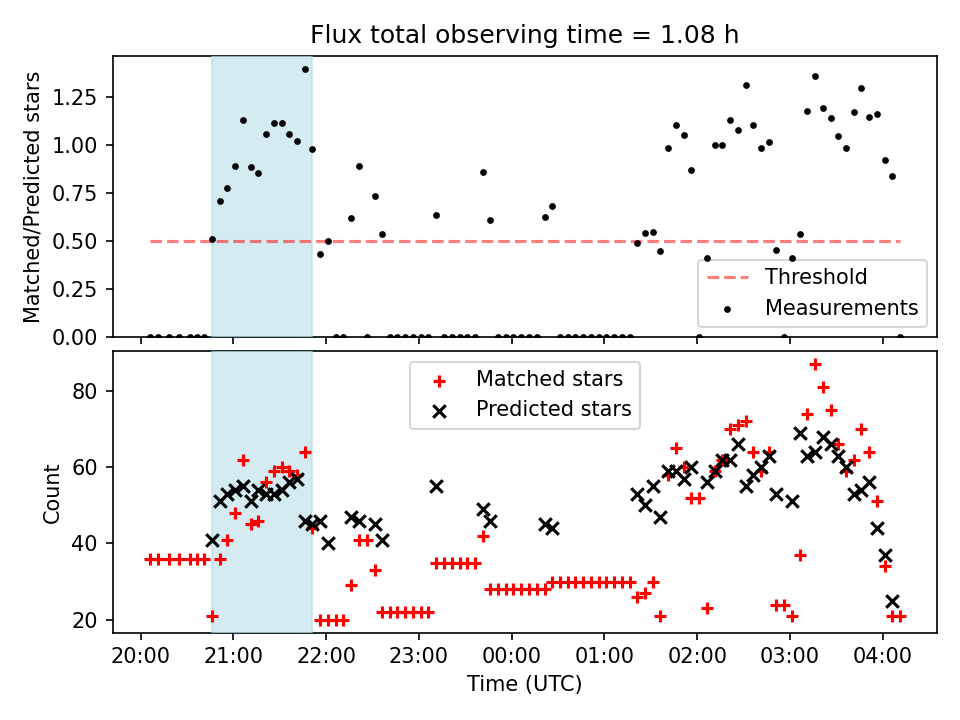 Flux total observing time = 1.08 h

Matched/Predicted stars

1.25
1.00
0.75
0.50
0.25
0.00

Threshold
Measurements

Count

80
60
40
20

Matched stars
Predicted stars

20:00 21:00 22:00 23:00 00:00 01:00 02:00 03:00 04:00

Time (UTC)